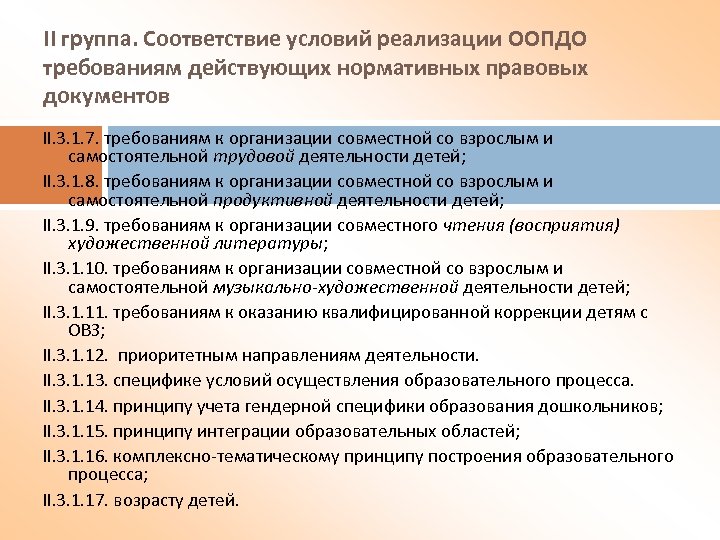 II группа. Соответствие условий реализации ООПДО требованиям действующих нормативных правовых документов

II.3.1.7. требованиям к организации совместной со взрослым и самостоятельной трудовой деятельности детей;

II.3.1.8. требованиям к организации совместной со взрослым и самостоятельной продуктивной деятельности детей;

II.3.1.9. требованиям к организации совместного чтения (восприятия) художественной литературы;

II.3.1.10. требованиям к организации совместной со взрослым и самостоятельной музыкально-художественной деятельности детей;

II.3.1.11. требованиям к оказанию квалифицированной коррекции детям с ОВЗ;

II.3.1.12. приоритетным направлениям деятельности.

II.3.1.13. специфике условий осуществления образовательного процесса.

II.3.1.14. принципу учета гендерной специфики образования дошкольников;

II.3.1.15. принципу интеграции образовательных областей;

II.3.1.16. комплексно-тематическому принципу построения образовательного процесса;

II.3.1.17. возрасту детей.